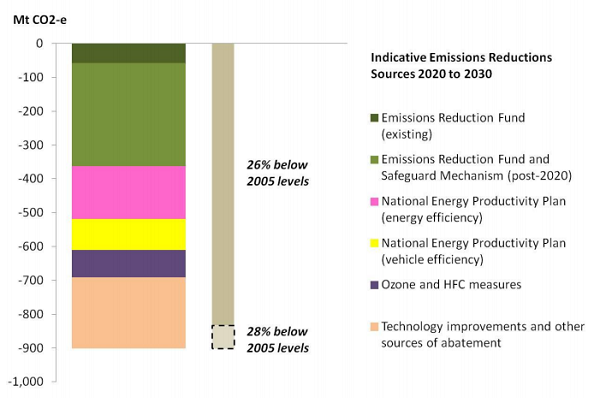 Mt CO2-e

0
-100
-200
-300
-400
-500
-600
-700
-800
-900
-1,000

26% below 2005 levels

28% below 2005 levels

Indicative Emissions Reductions Sources 2020 to 2030

Emissions Reduction Fund (existing)

Emissions Reduction Fund and Safeguard Mechanism (post-2020)

National Energy Productivity Plan (energy efficiency)

National Energy Productivity Plan (vehicle efficiency)

Ozone and HFC measures

Technology improvements and other sources of abatement